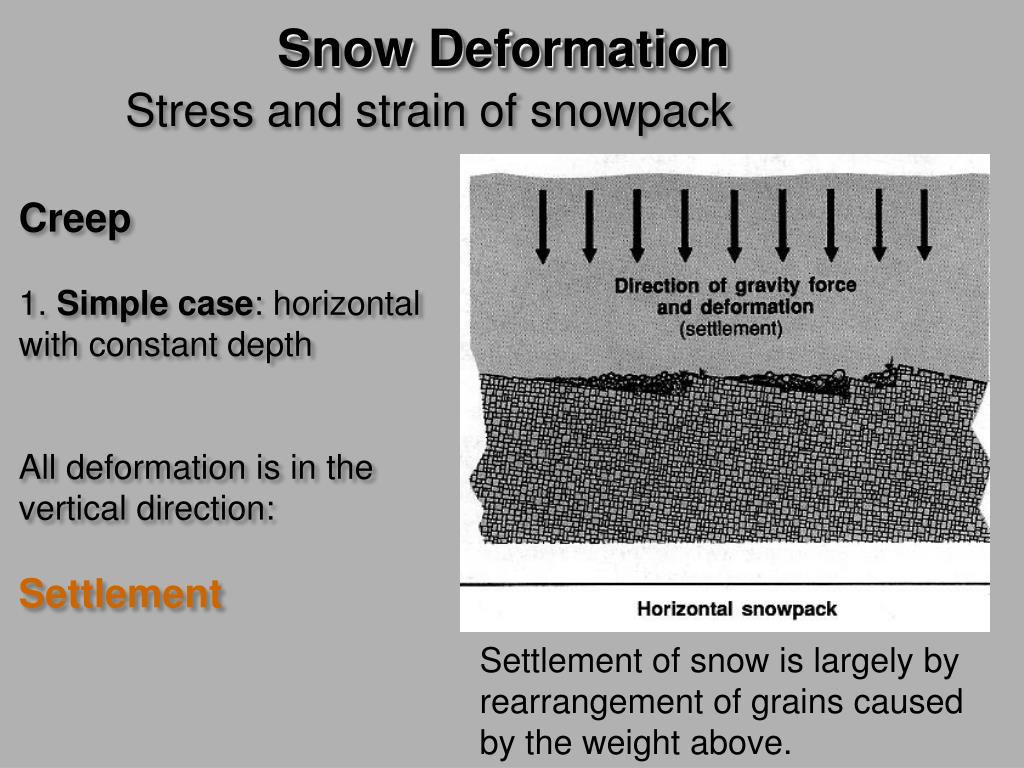 Snow Deformation
Stress and strain of snowpack

Creep

1. Simple case: horizontal with constant depth

All deformation is in the vertical direction:

Settlement

Direction of gravity force and deformation (settlement)

Horizontal snowpack

Settlement of snow is largely by rearrangement of grains caused by the weight above.